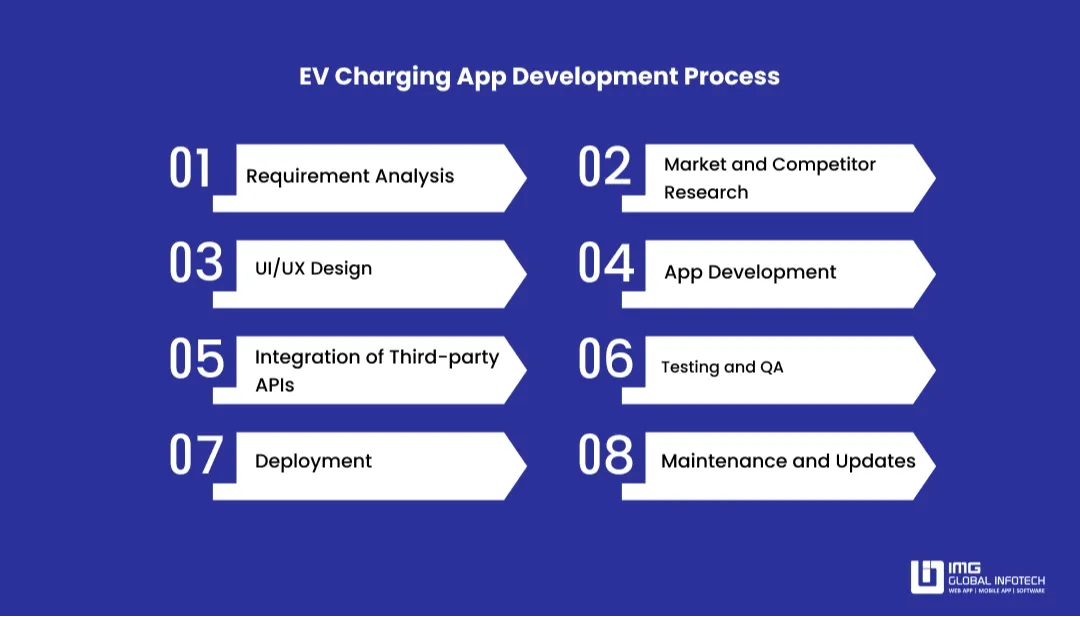 EV Charging App Development Process

01 Requirement Analysis

02 Market and Competitor Research

03 UI/UX Design

04 App Development

05 Integration of Third-party APIs

06 Testing and QA

07 Deployment

08 Maintenance and Updates

IMG GLOBAL INFOTECH
WEB APP | MOBILE APP | SOFTWARE